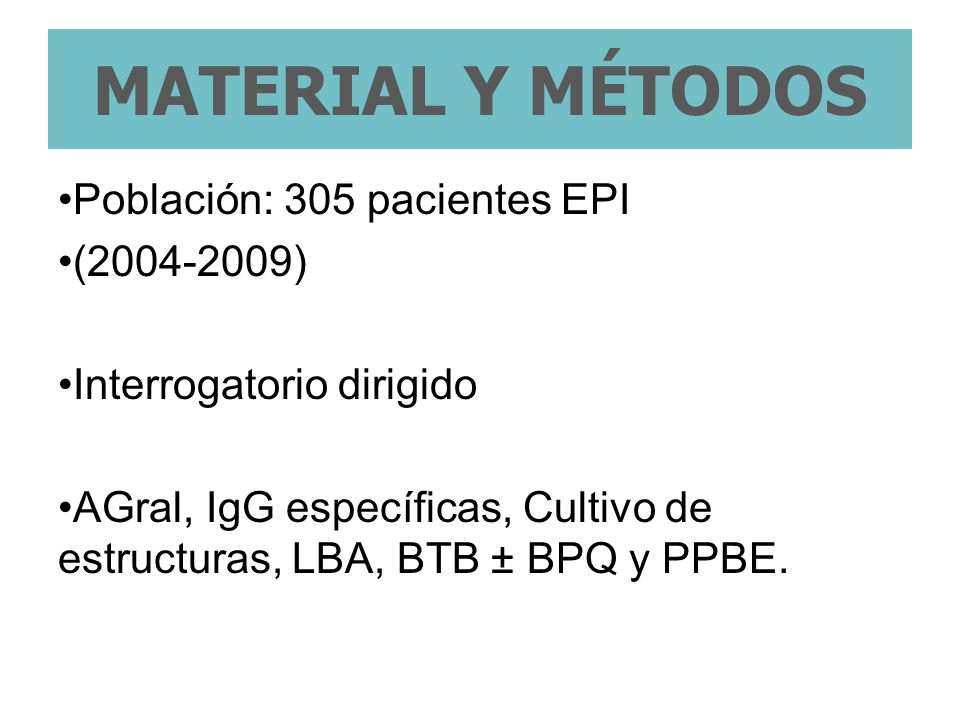 MATERIAL Y MÉTODOS

•Población: 305 pacientes EPI
•(2004-2009)

•Interrogatorio dirigido

•AGral, IgG específicas, Cultivo de estructuras, LBA, BTB ± BPQ y PPBE.